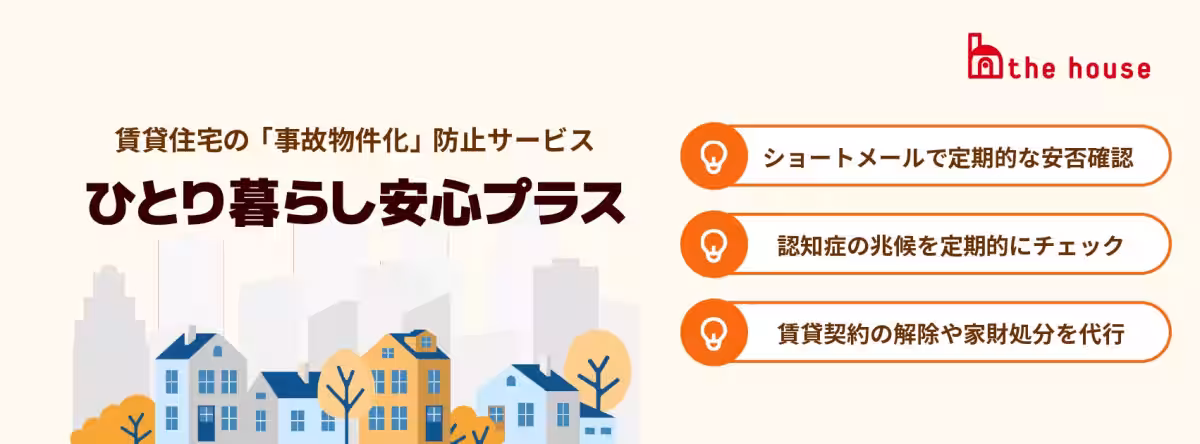 the house

賃貸住宅の「事故物件化」防止サービス

ひとり暮らし安心プラス

ショートメールで定期的な安否確認

認知症の兆候を定期的にチェック

賃貸契約の解除や家財処分を代行